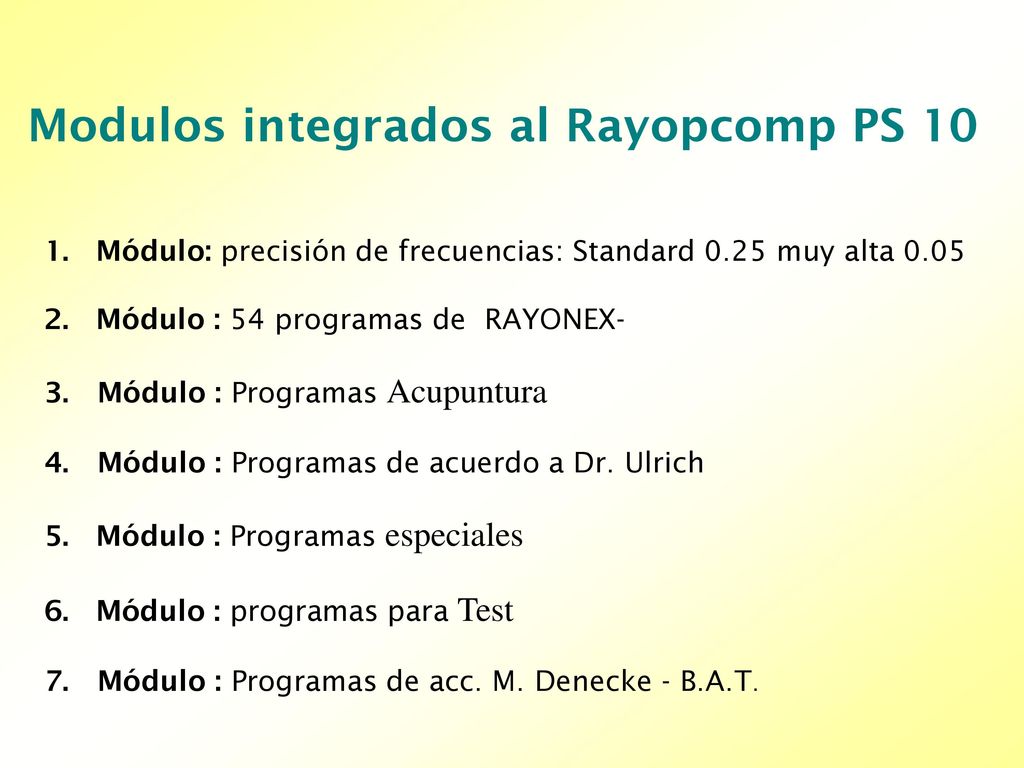 Modulos integrados al Rayopcomp PS 10

1. Módulo: precisión de frecuencias: Standard 0.25 muy alta 0.05

2. Módulo : 54 programas de RAYONEX-

3. Módulo : Programas Acupuntura

4. Módulo : Programas de acuerdo a Dr. Ulrich

5. Módulo : Programas especiales

6. Módulo : programas para Test

7. Módulo : Programas de acc. M. Denecke - B.A.T.